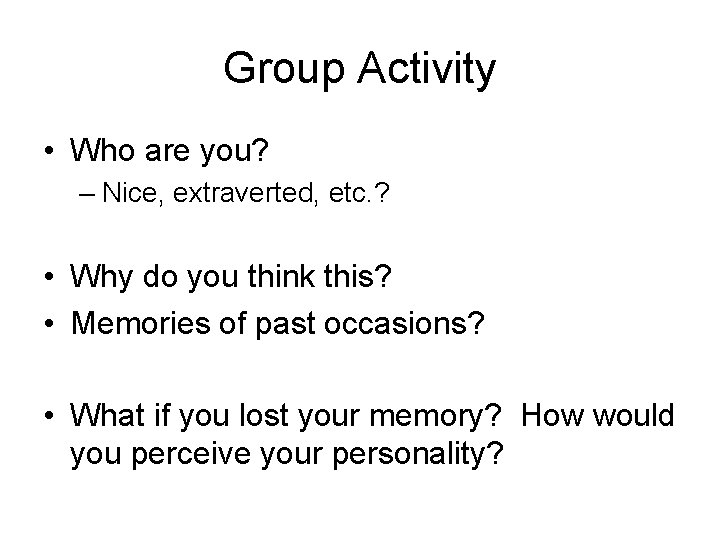 Group Activity

• Who are you?
– Nice, extraverted, etc.?

• Why do you think this?
• Memories of past occasions?

• What if you lost your memory? How would you perceive your personality?